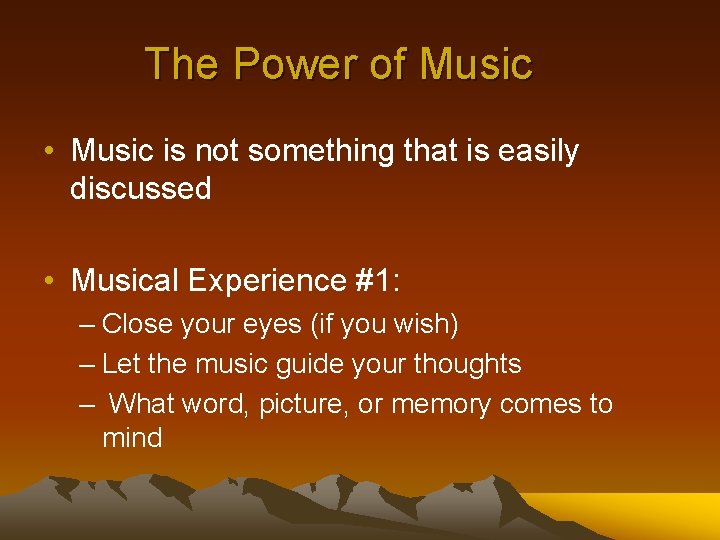 The Power of Music

• Music is not something that is easily discussed

• Musical Experience #1:
– Close your eyes (if you wish)
– Let the music guide your thoughts
– What word, picture, or memory comes to mind